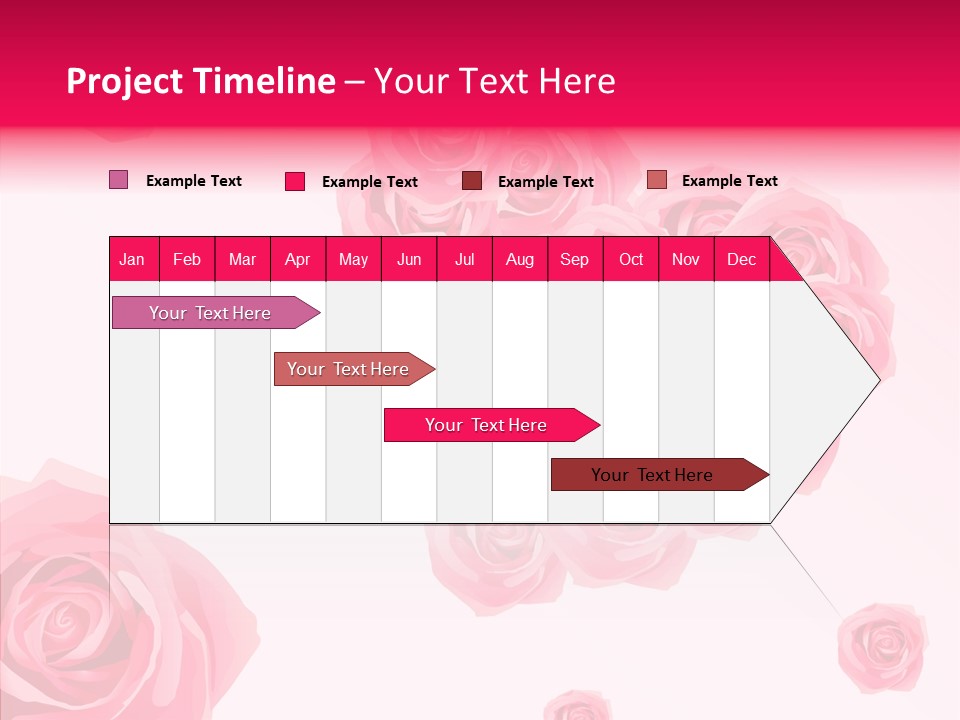 Project Timeline – Your Text Here

Example Text
Example Text
Example Text
Example Text

| Jan | Feb | Mar | Apr | May | Jun | Jul | Aug | Sep | Oct | Nov | Dec |
|---|---|---|---|---|---|---|---|---|---|---|---|

Your Text Here
Your Text Here
Your Text Here
Your Text Here